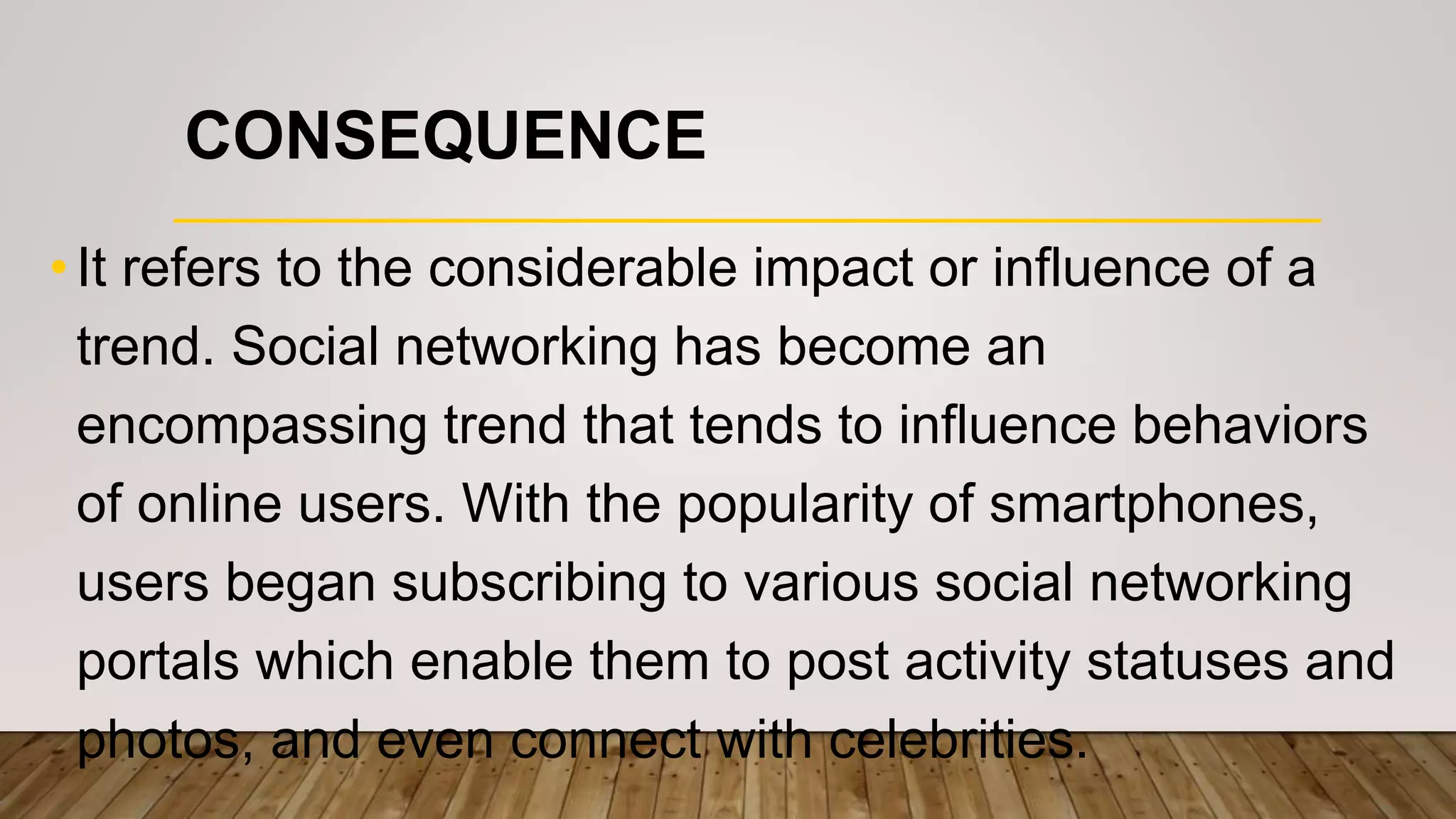 CONSEQUENCE

• It refers to the considerable impact or influence of a trend. Social networking has become an encompassing trend that tends to influence behaviors of online users. With the popularity of smartphones, users began subscribing to various social networking portals which enable them to post activity statuses and photos, and even connect with celebrities.